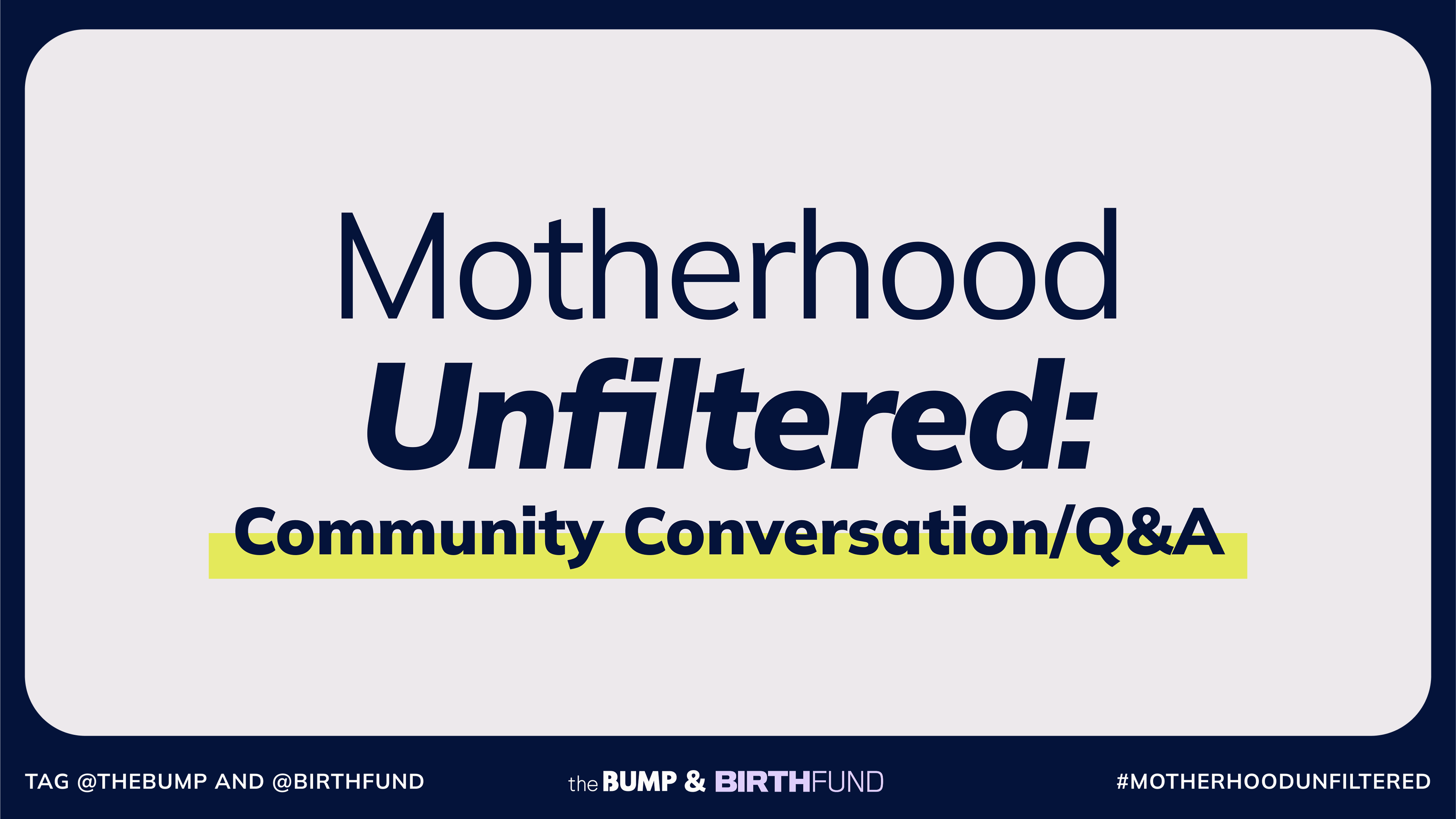 Motherhood
Unfiltered:
Community Conversation/Q&A

TAG @THEBUMP AND @BIRTHFUND

the BUMP & BIRTHFUND

#MOTHERHOODUNFILTERED